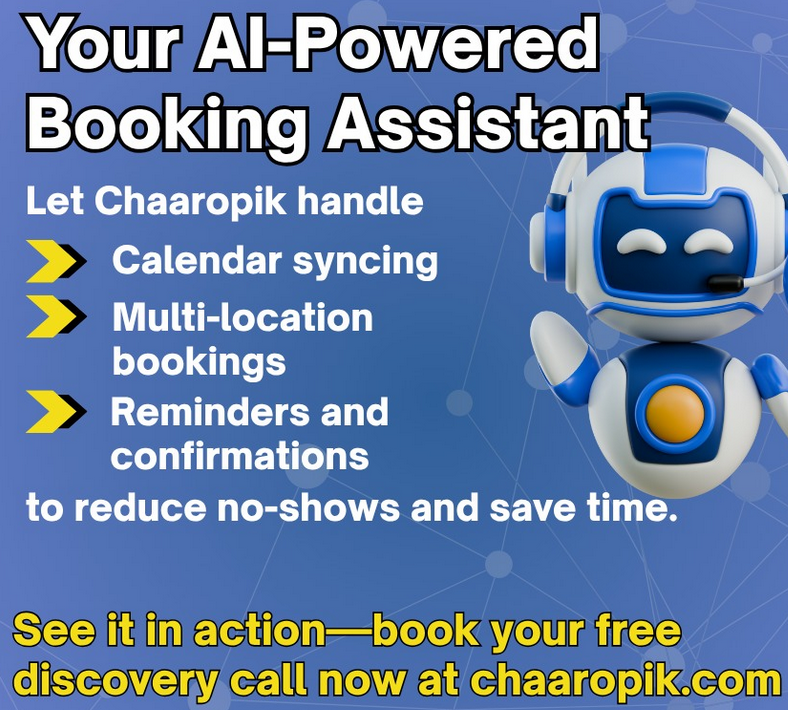 Your AI-Powered Booking Assistant

Let Chaaropik handle

Calendar syncing

Multi-location bookings

Reminders and confirmations

to reduce no-shows and save time.

See it in action—book your free discovery call now at chaaropik.com